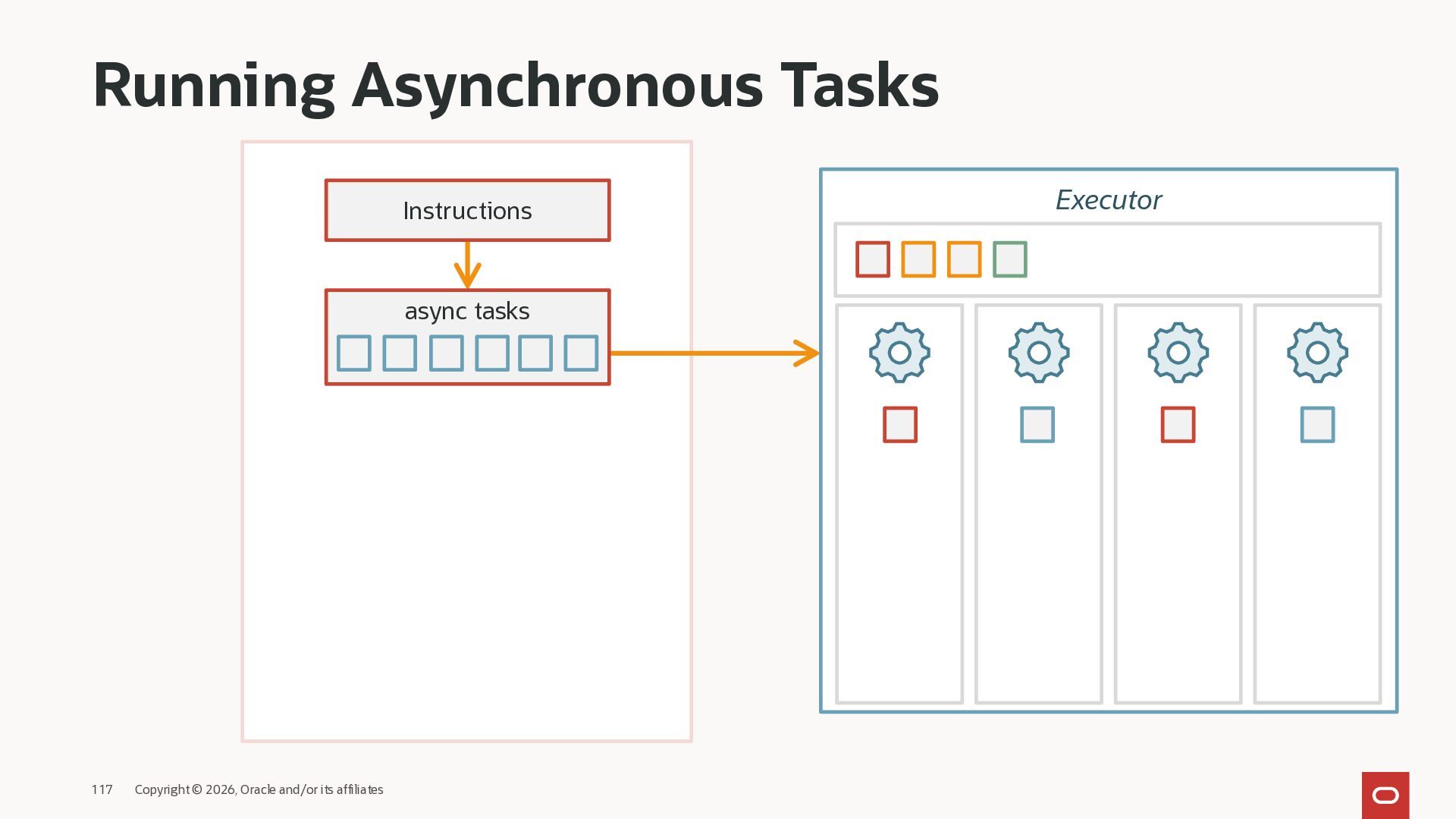 Running Asynchronous Tasks

Instructions

async tasks

Executor

117 Copyright © 2026, Oracle and/or its affiliates